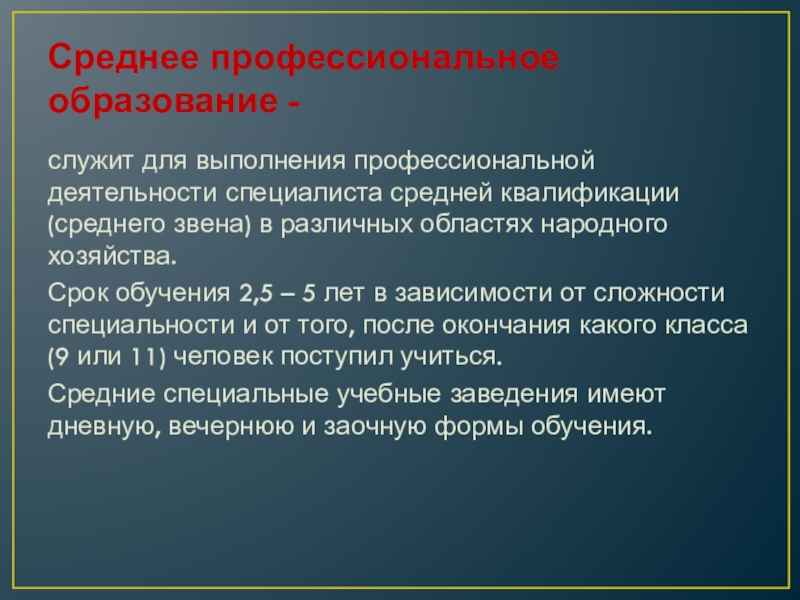 Среднее профессиональное образование -

служит для выполнения профессиональной деятельности специалиста средней квалификации (среднего звена) в различных областях народного хозяйства.

Срок обучения 2,5 – 5 лет в зависимости от сложности специальности и от того, после окончания какого класса (9 или 11) человек поступил учиться.

Средние специальные учебные заведения имеют дневную, вечернюю и заочную формы обучения.